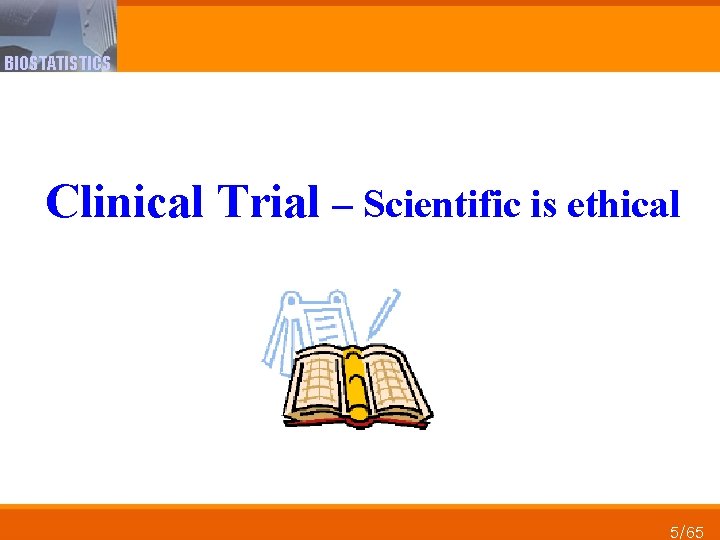 BIOSTATISTICS

Clinical Trial – Scientific is ethical

5/65